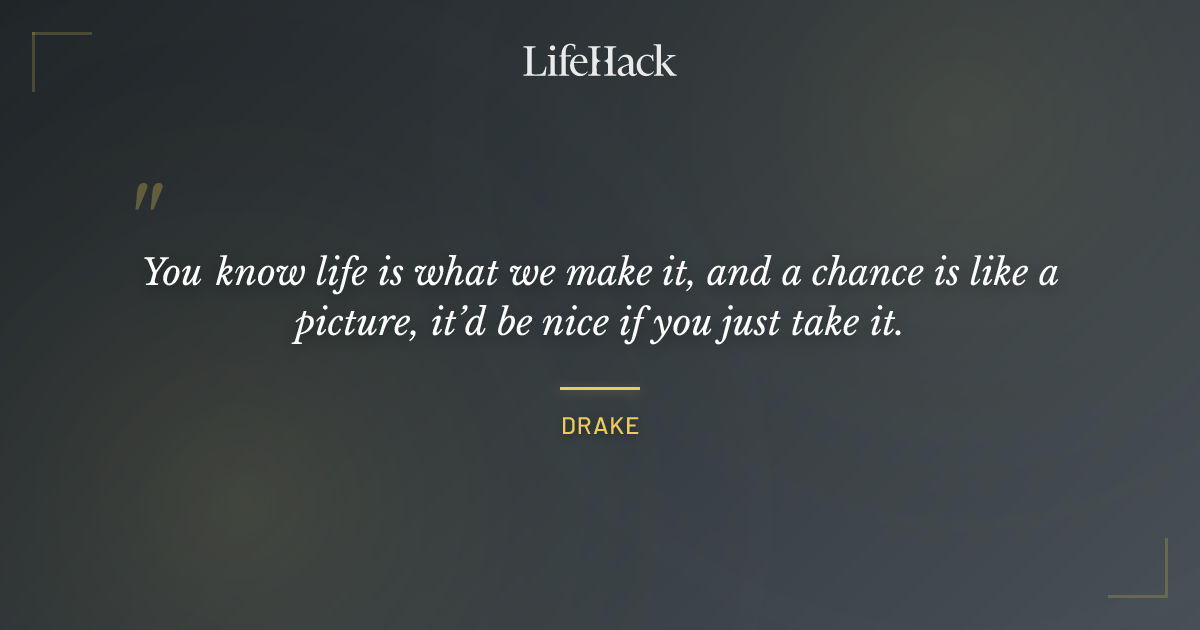 LifeHack

"

You know life is what we make it, and a chance is like a picture, it'd be nice if you just take it.

DRAKE